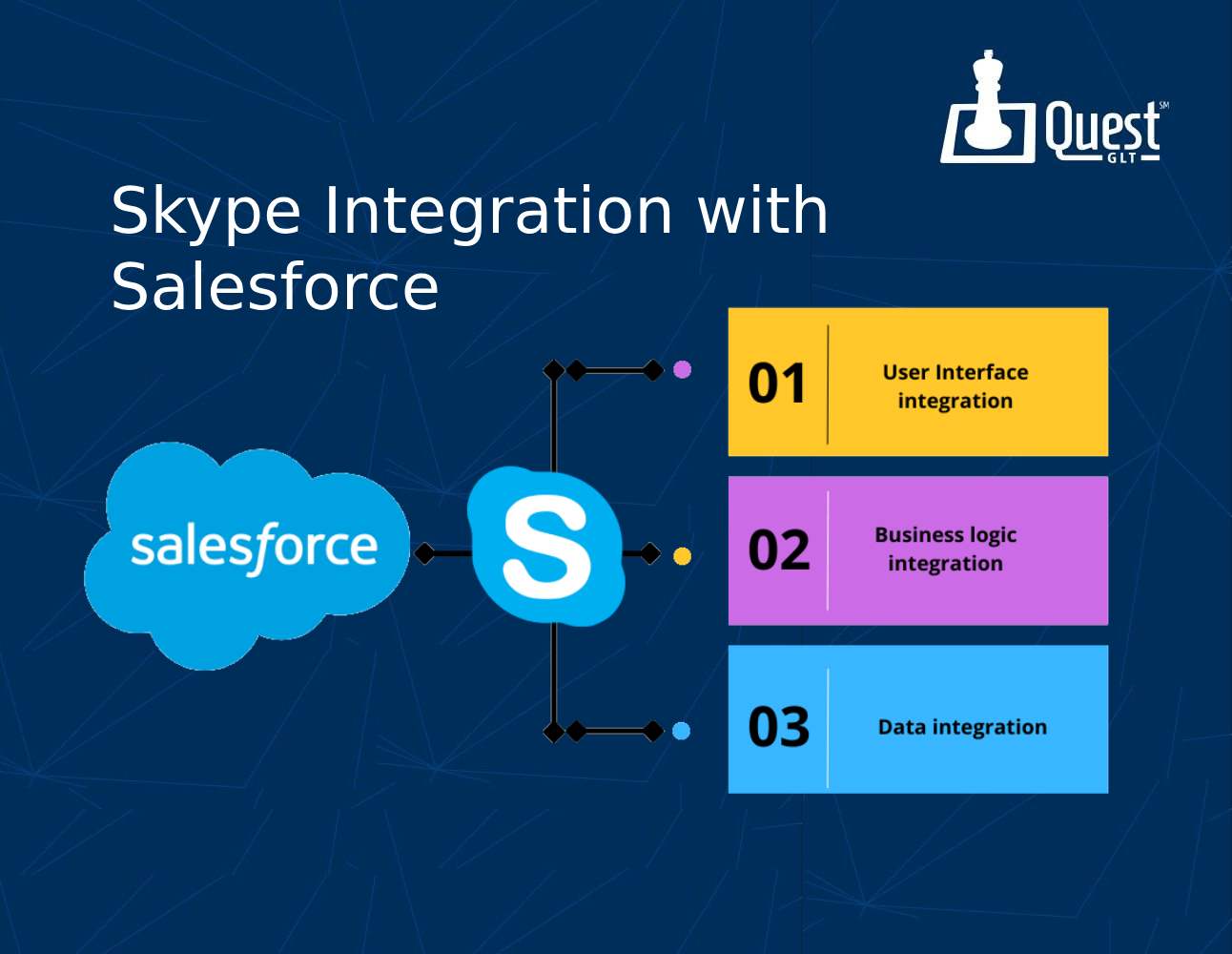 Quest SM GLT

Skype Integration with Salesforce

salesforce

S

01 User Interface integration

02 Business logic integration

03 Data integration